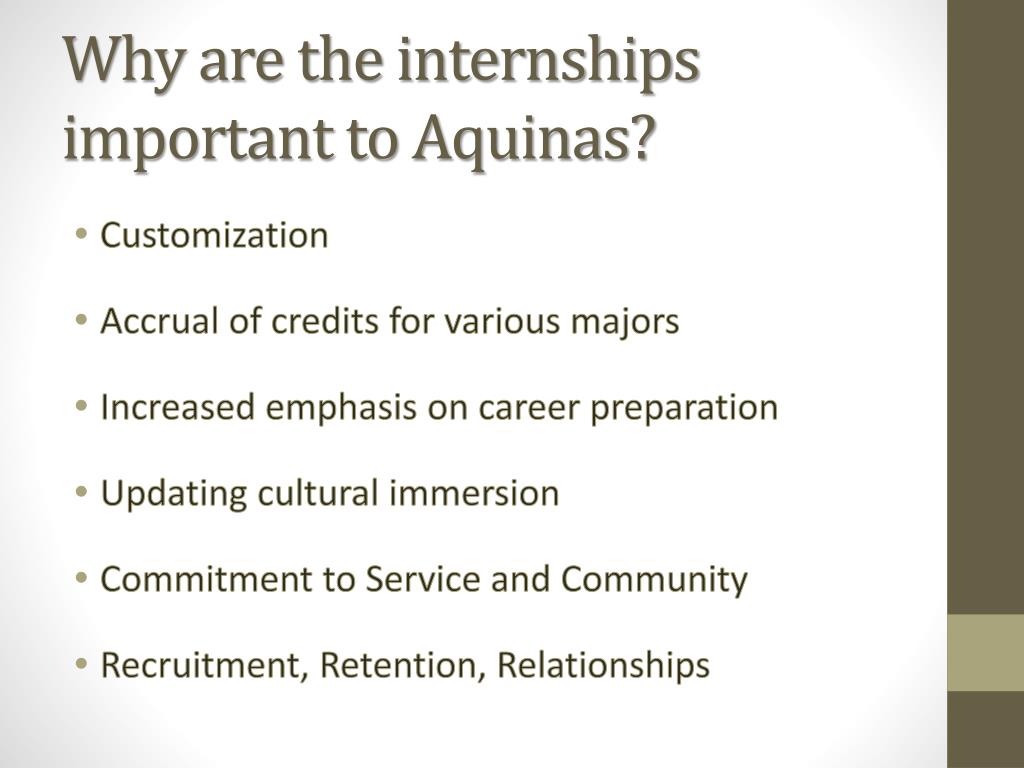 Why are the internships important to Aquinas?

• Customization

• Accrual of credits for various majors

• Increased emphasis on career preparation

• Updating cultural immersion

• Commitment to Service and Community

• Recruitment, Retention, Relationships